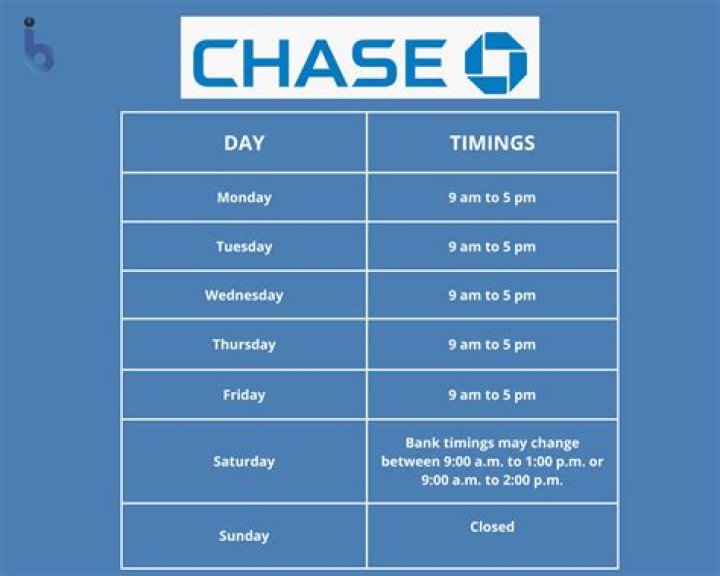 CHASE

| DAY | TIMINGS |
|---|---|
| Monday | 9 am to 5 pm |
| Tuesday | 9 am to 5 pm |
| Wednesday | 9 am to 5 pm |
| Thursday | 9 am to 5 pm |
| Friday | 9 am to 5 pm |
| Saturday | Bank timings may change between 9:00 a.m. to 1:00 p.m. or 9:00 a.m. to 2:00 p.m. |
| Sunday | Closed |